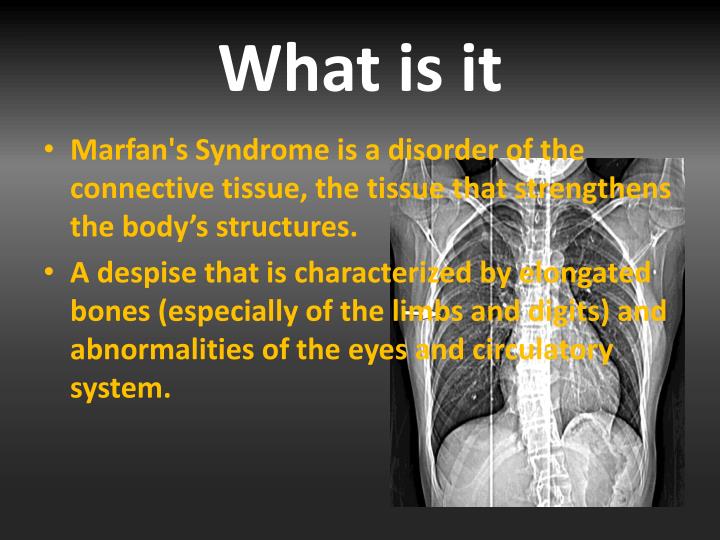 What is it

• Marfan's Syndrome is a disorder of the connective tissue, the tissue that strengthens the body's structures.

• A despise that is characterized by elongated bones (especially of the limbs and digits) and abnormalities of the eyes and circulatory system.